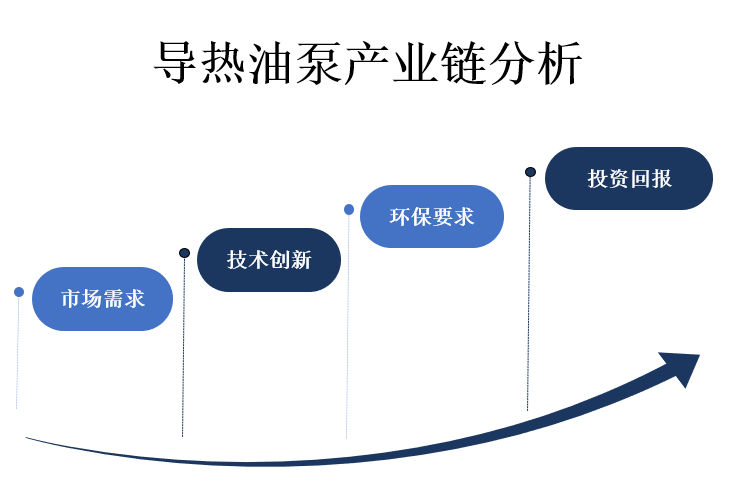 导热油泵产业链分析

市场需求

技术创新

环保要求

投资回报